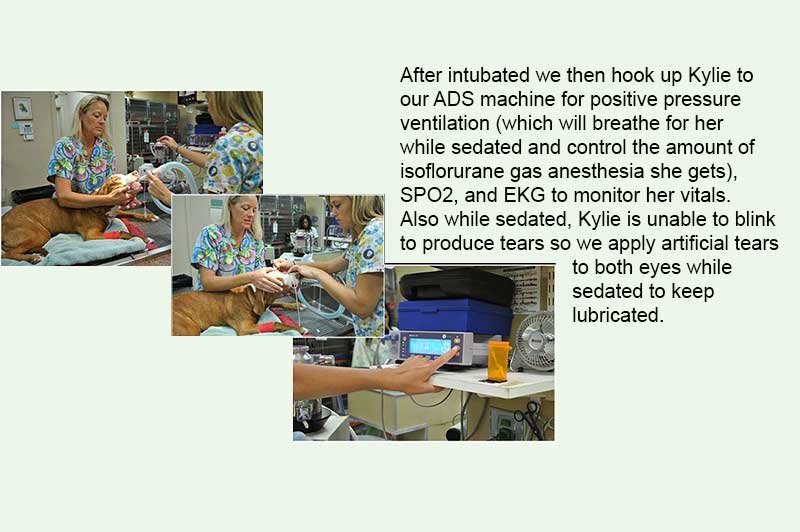 After intubated we then hook up Kylie to our ADS machine for positive pressure ventilation (which will breathe for her while sedated and control the amount of isoflorurane gas anesthesia she gets), SPO2, and EKG to monitor her vitals. Also while sedated, Kylie is unable to blink to produce tears so we apply artificial tears to both eyes while sedated to keep lubricated.